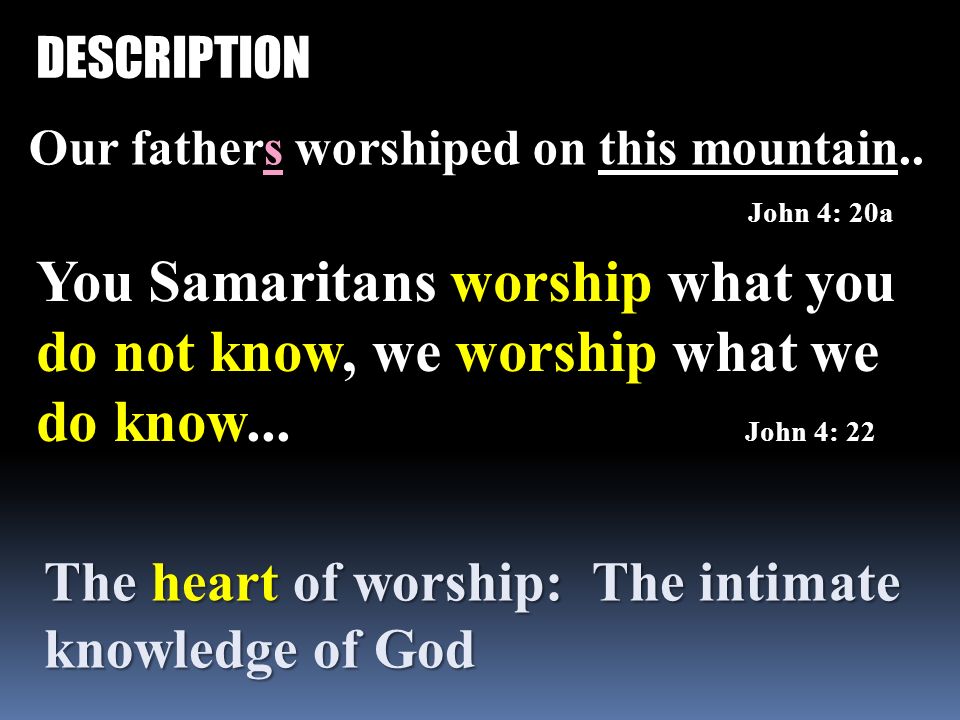 DESCRIPTION

Our fathers worshiped on this mountain..

John 4: 20a

You Samaritans worship what you do not know, we worship what we do know...

John 4: 22

The heart of worship:  The intimate knowledge of God